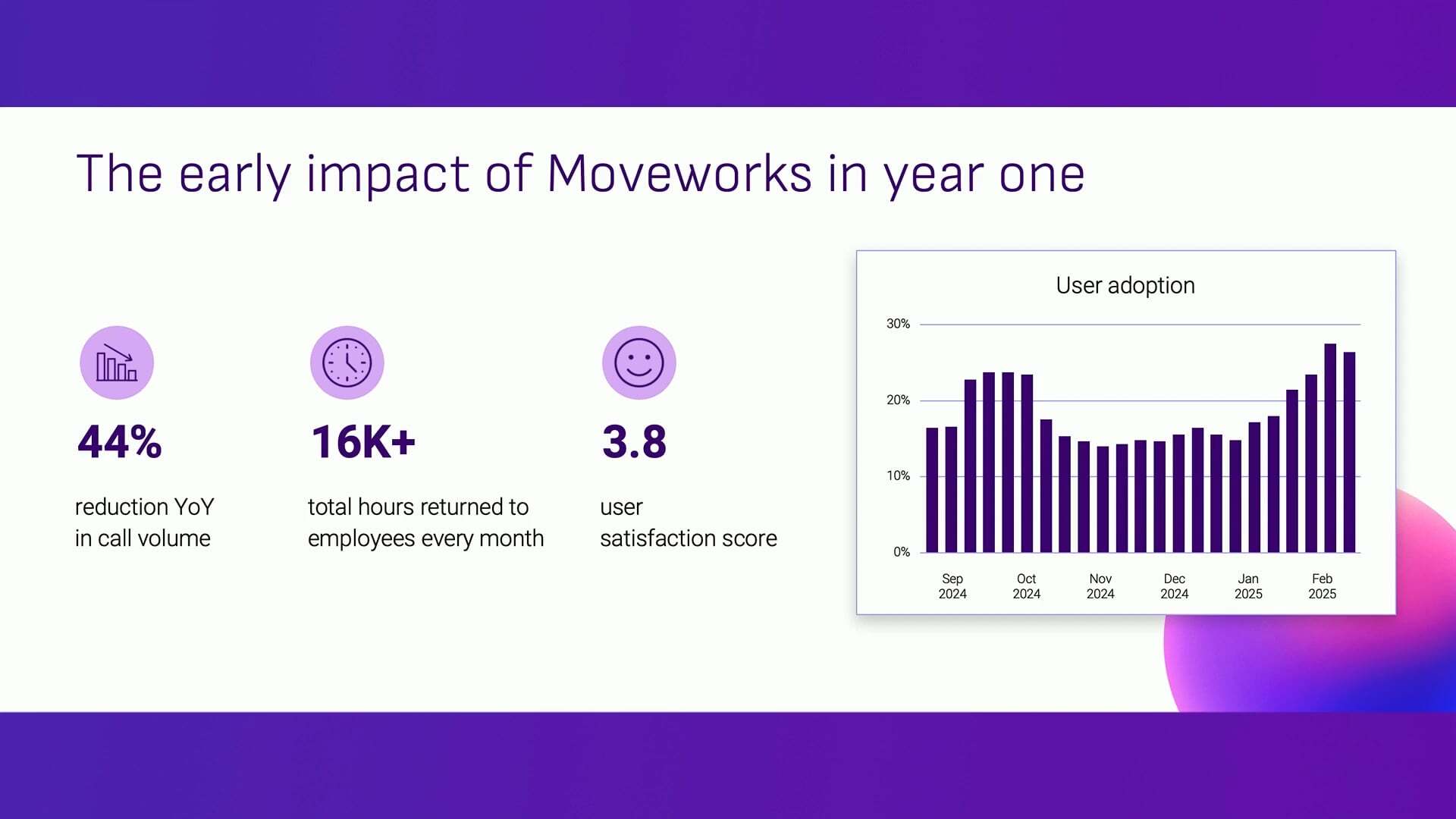 The early impact of Moveworks in year one

44%

reduction YoY in call volume

16K+

total hours returned to employees every month

3.8

user satisfaction score

User adoption

30%
20%
10%
0%

Sep 2024
Oct 2024
Nov 2024
Dec 2024
Jan 2025
Feb 2025